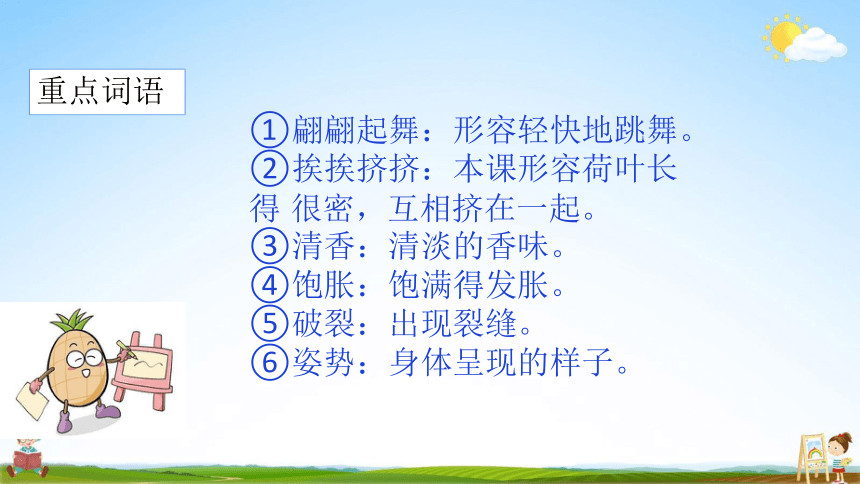 重点词语

①翩翩起舞：形容轻快地跳舞。
②挨挨挤挤：本课形容荷叶长得 很密，互相挤在一起。
③清香：清淡的香味。
④饱胀：饱满得发胀。
⑤破裂：出现裂缝。
⑥姿势：身体呈现的样子。